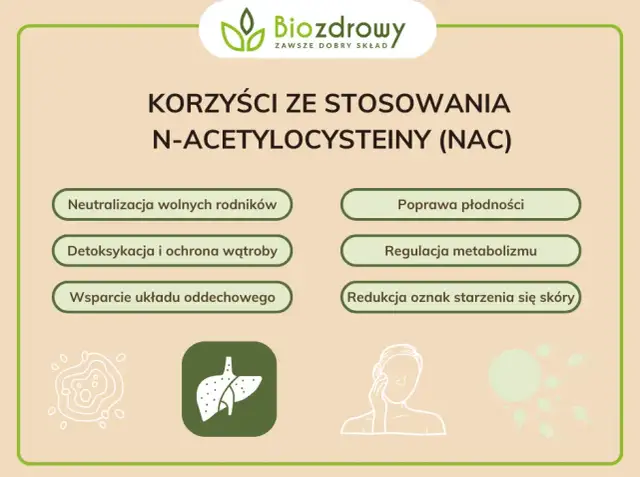 Biozdrowy
ZAWSZE DOBRY SKŁAD

KORZYŚCI ZE STOSOWANIA N-ACETYLOCYSTEINY (NAC)

Neutralizacja wolnych rodników

Detoksykacja i ochrona wątroby

Wsparcie układu oddechowego

Poprawa płodności

Regulacja metabolizmu

Redukcja oznak starzenia się skóry